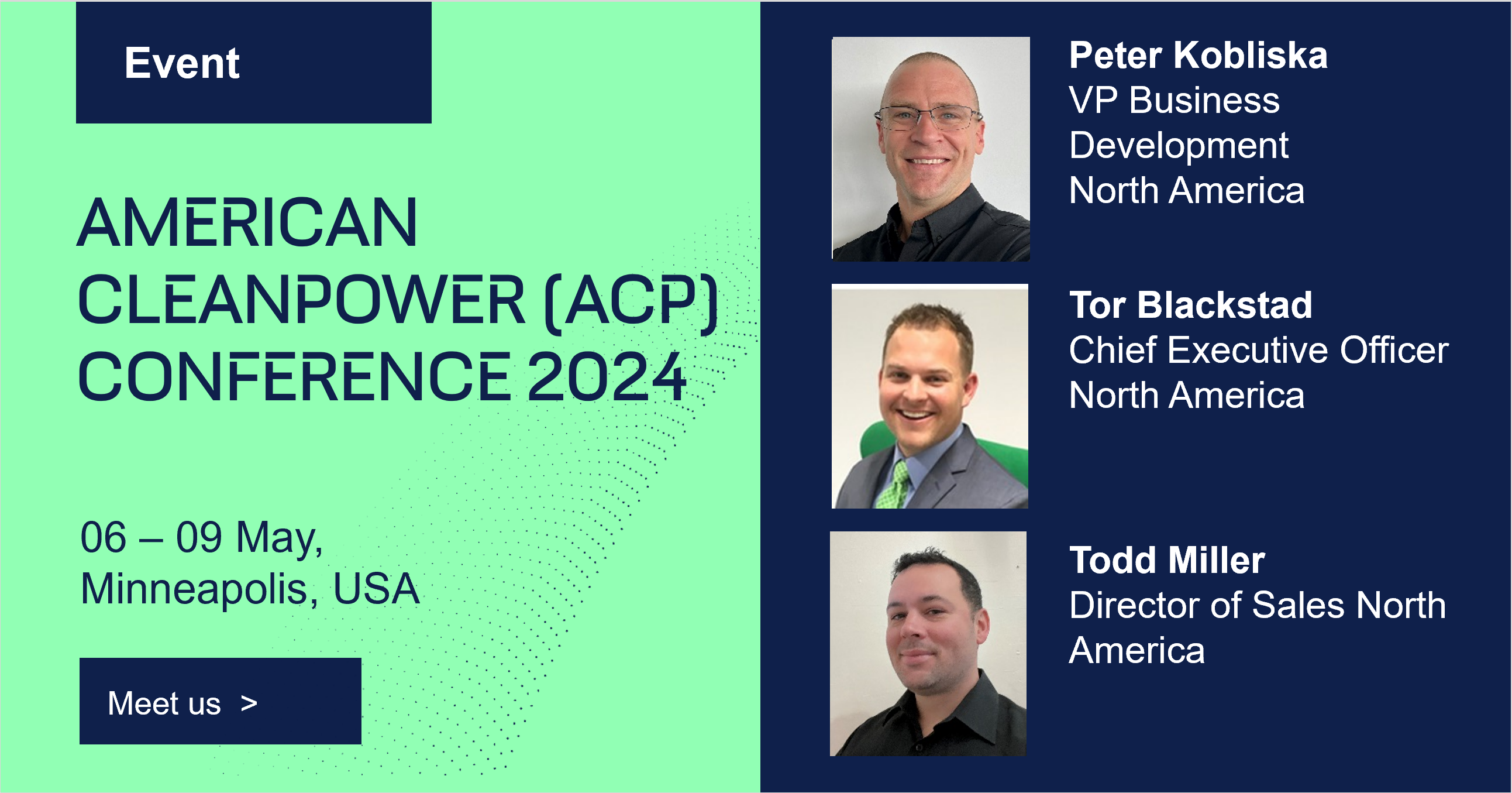 Event

AMERICAN CLEANPOWER (ACP) CONFERENCE 2024

06 – 09 May, Minneapolis, USA

Meet us >

Peter Kobliska
VP Business Development North America

Tor Blackstad
Chief Executive Officer North America

Todd Miller
Director of Sales North America